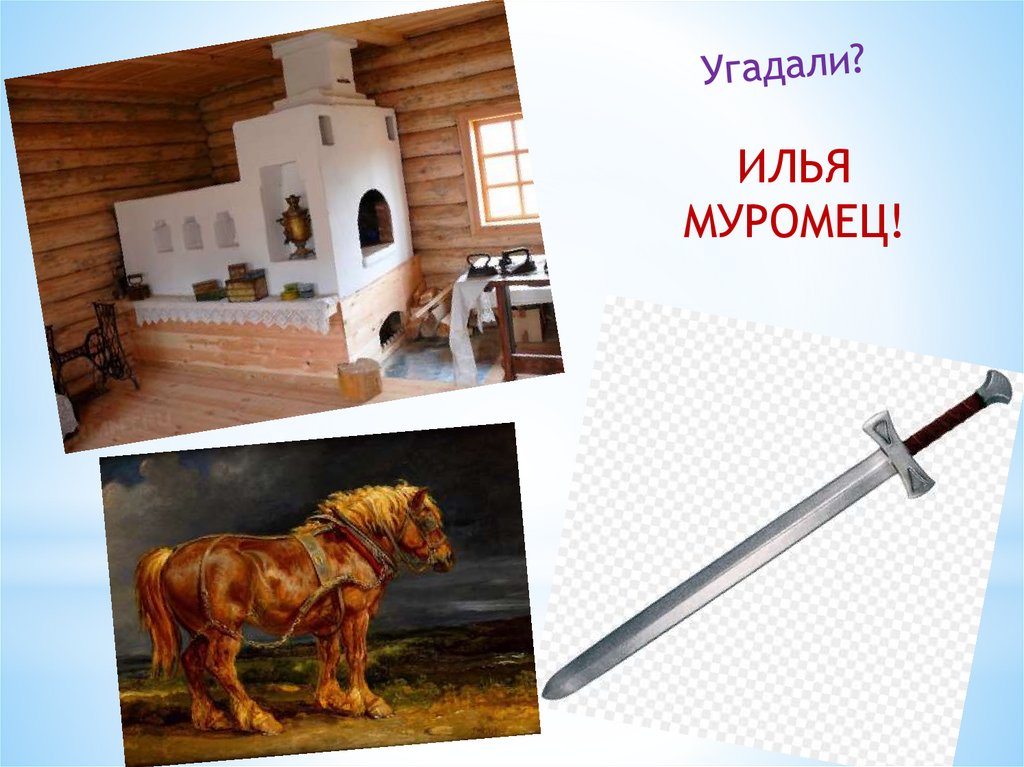 Угадали?

ИЛЬЯ МУРОМЕЦ!